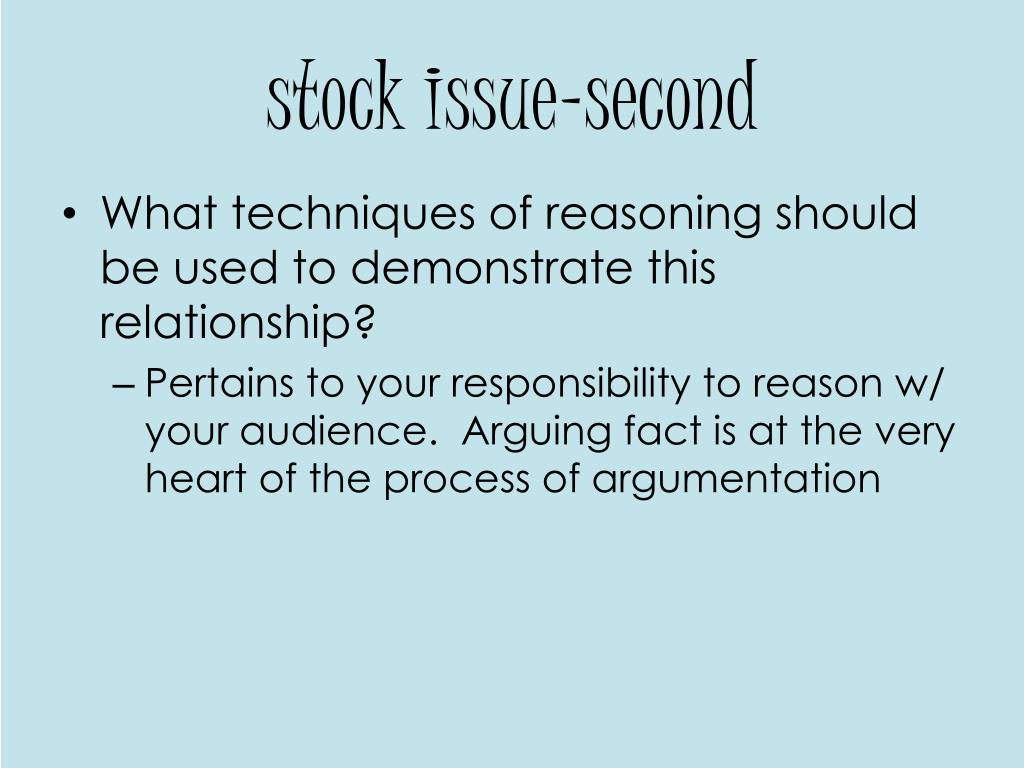 Stock issue-second

• What techniques of reasoning should be used to demonstrate this relationship?

– Pertains to your responsibility to reason w/ your audience. Arguing fact is at the very heart of the process of argumentation